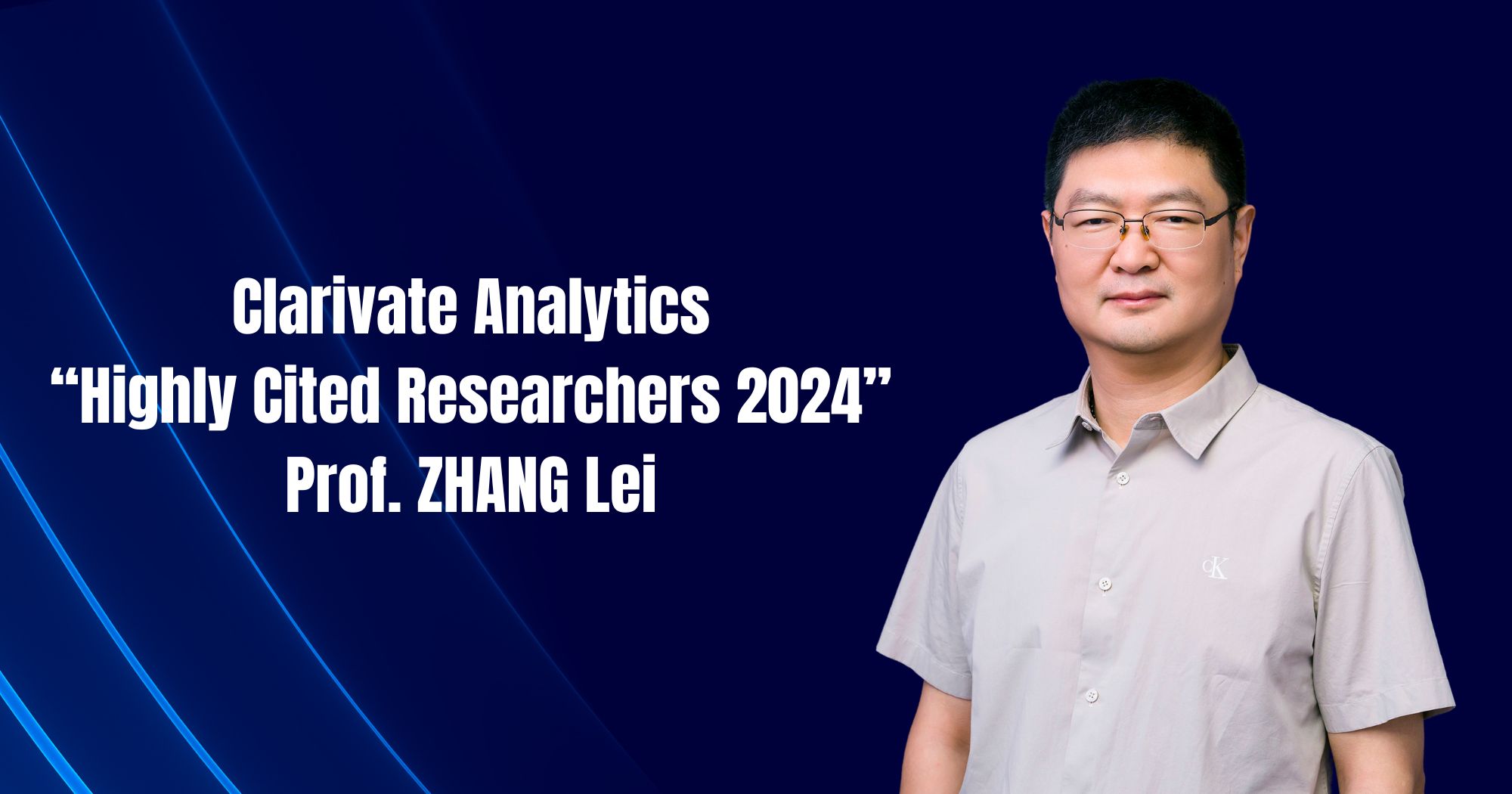 Clarivate Analytics
“Highly Cited Researchers 2024”
Prof. ZHANG Lei

cK